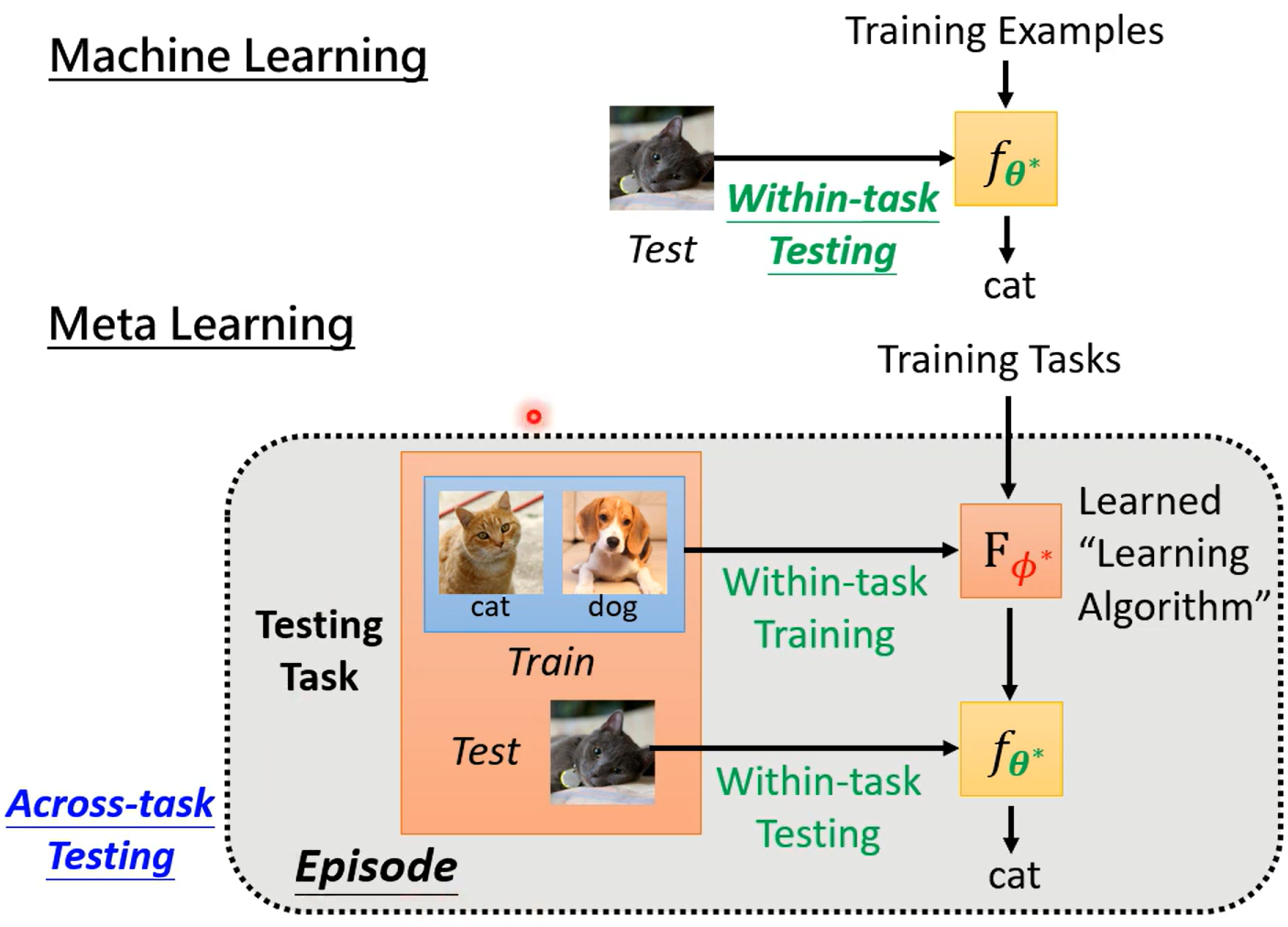 Machine Learning

Training Examples

Test

Within-task Testing

$f_{\theta^*}$

cat

Meta Learning

Training Tasks

Testing Task

cat

dog

Train

Test

Within-task Training

$F_{\phi^*}$

Learned "Learning Algorithm"

Within-task Testing

$f_{\theta^*}$

cat

Across-task Testing

Episode